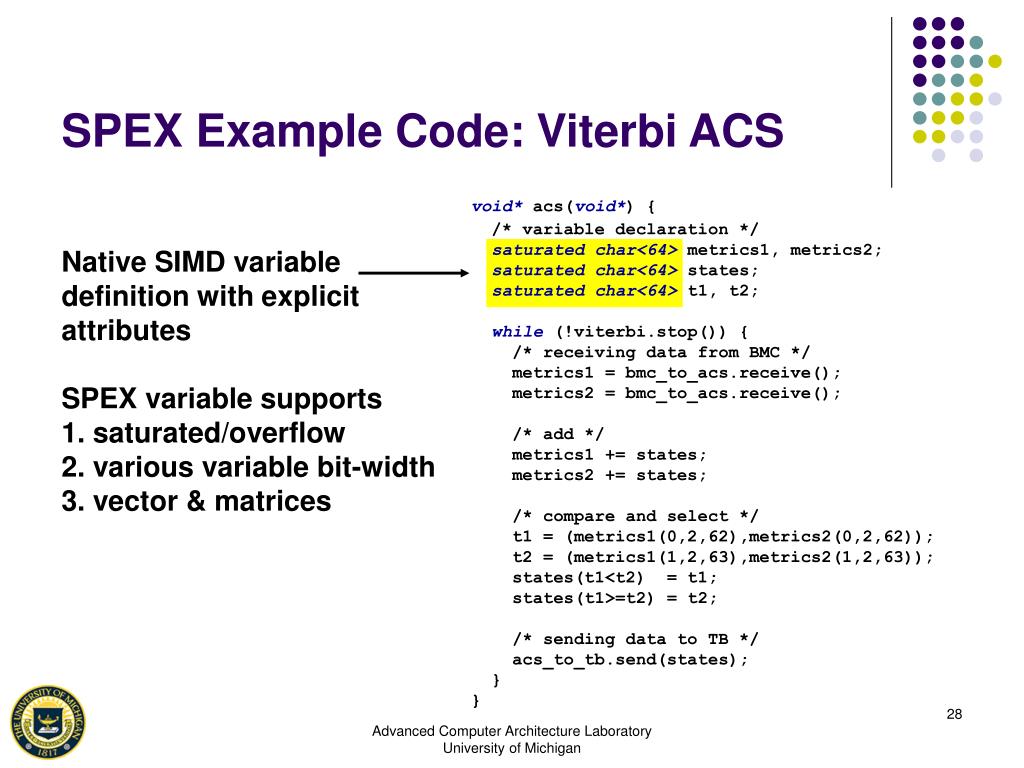 SPEX Example Code: Viterbi ACS

Native SIMD variable definition with explicit attributes

SPEX variable supports
1. saturated/overflow
2. various variable bit-width
3. vector & matrices

void* acs(void*) {
  /* variable declaration */
  saturated char<64> metrics1, metrics2;
  saturated char<64> states;
  saturated char<64> t1, t2;

  while (!viterbi.stop()) {
    /* receiving data from BMC */
    metrics1 = bmc_to_acs.receive();
    metrics2 = bmc_to_acs.receive();

    /* add */
    metrics1 += states;
    metrics2 += states;

    /* compare and select */
    t1 = (metrics1(0,2,62),metrics2(0,2,62));
    t2 = (metrics1(1,2,63),metrics2(1,2,63));
    states(t1<t2)  = t1;
    states(t1>=t2) = t2;

    /* sending data to TB */
    acs_to_tb.send(states);
  }
}

THE UNIVERSITY OF MICHIGAN 1817

Advanced Computer Architecture Laboratory
University of Michigan

28